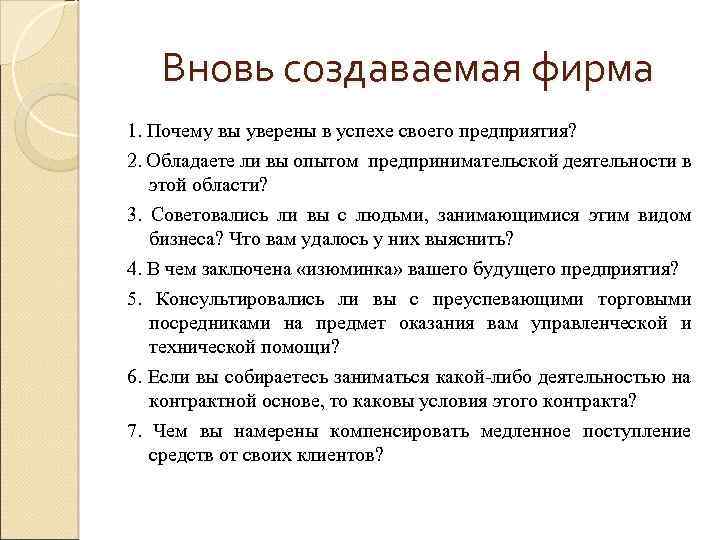 Вновь создаваемая фирма

1. Почему вы уверены в успехе своего предприятия?

2. Обладаете ли вы опытом предпринимательской деятельности в этой области?

3. Советовались ли вы с людьми, занимающимися этим видом бизнеса? Что вам удалось у них выяснить?

4. В чем заключена «изюминка» вашего будущего предприятия?

5. Консультировались ли вы с преуспевающими торговыми посредниками на предмет оказания вам управленческой и технической помощи?

6. Если вы собираетесь заниматься какой-либо деятельностью на контрактной основе, то каковы условия этого контракта?

7. Чем вы намерены компенсировать медленное поступление средств от своих клиентов?